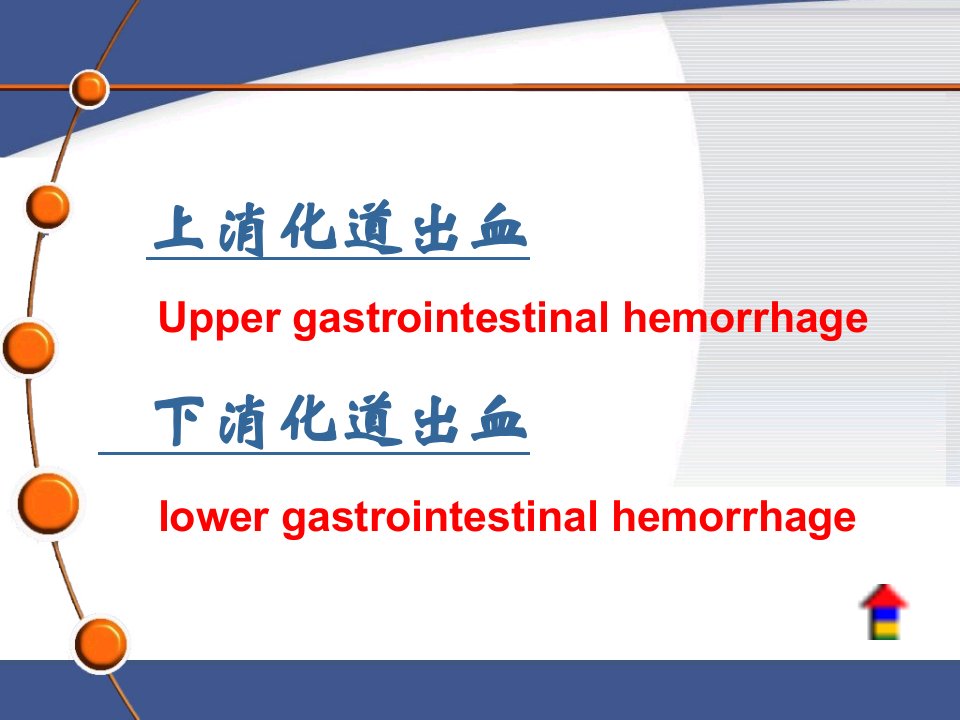 上消化道出血

Upper gastrointestinal hemorrhage

下消化道出血

lower gastrointestinal hemorrhage